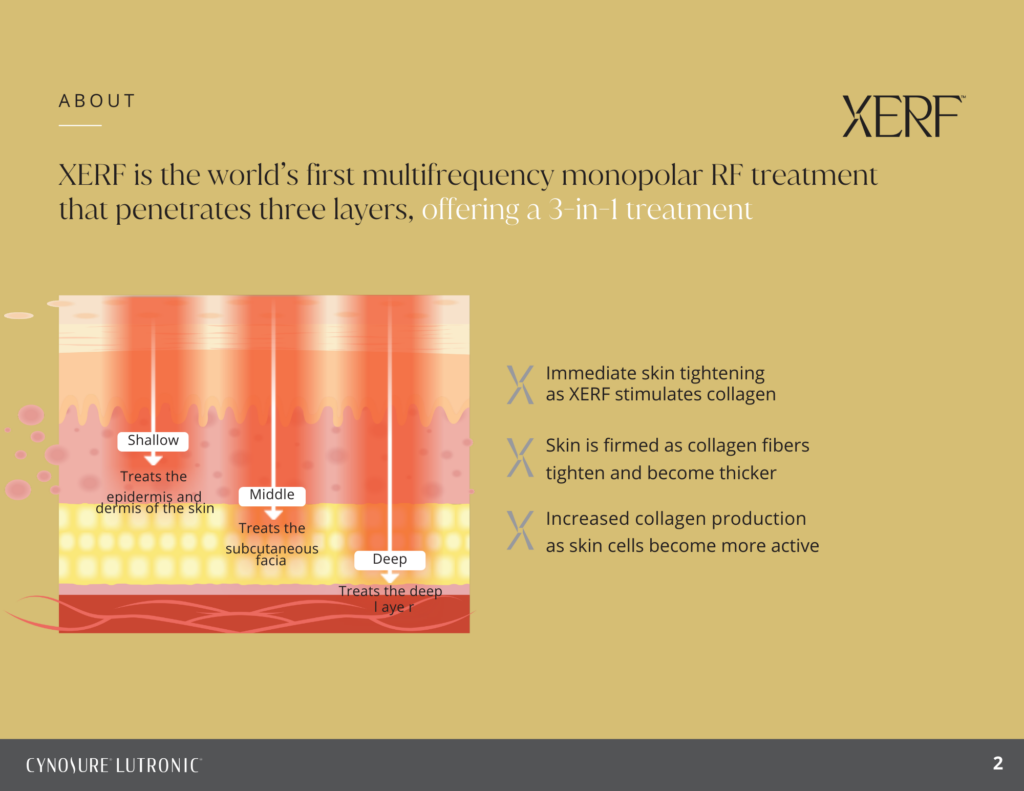 ABOUT

XERF™

XERF is the world's first multifrequency monopolar RF treatment that penetrates three layers, offering a 3-in-1 treatment

Shallow
Treats the epidermis and dermis of the skin

Middle
Treats the subcutaneous facia

Deep
Treats the deep l aye r

Immediate skin tightening as XERF stimulates collagen

Skin is firmed as collagen fibers tighten and become thicker

Increased collagen production as skin cells become more active

CYNOSURE LUTRONIC

2